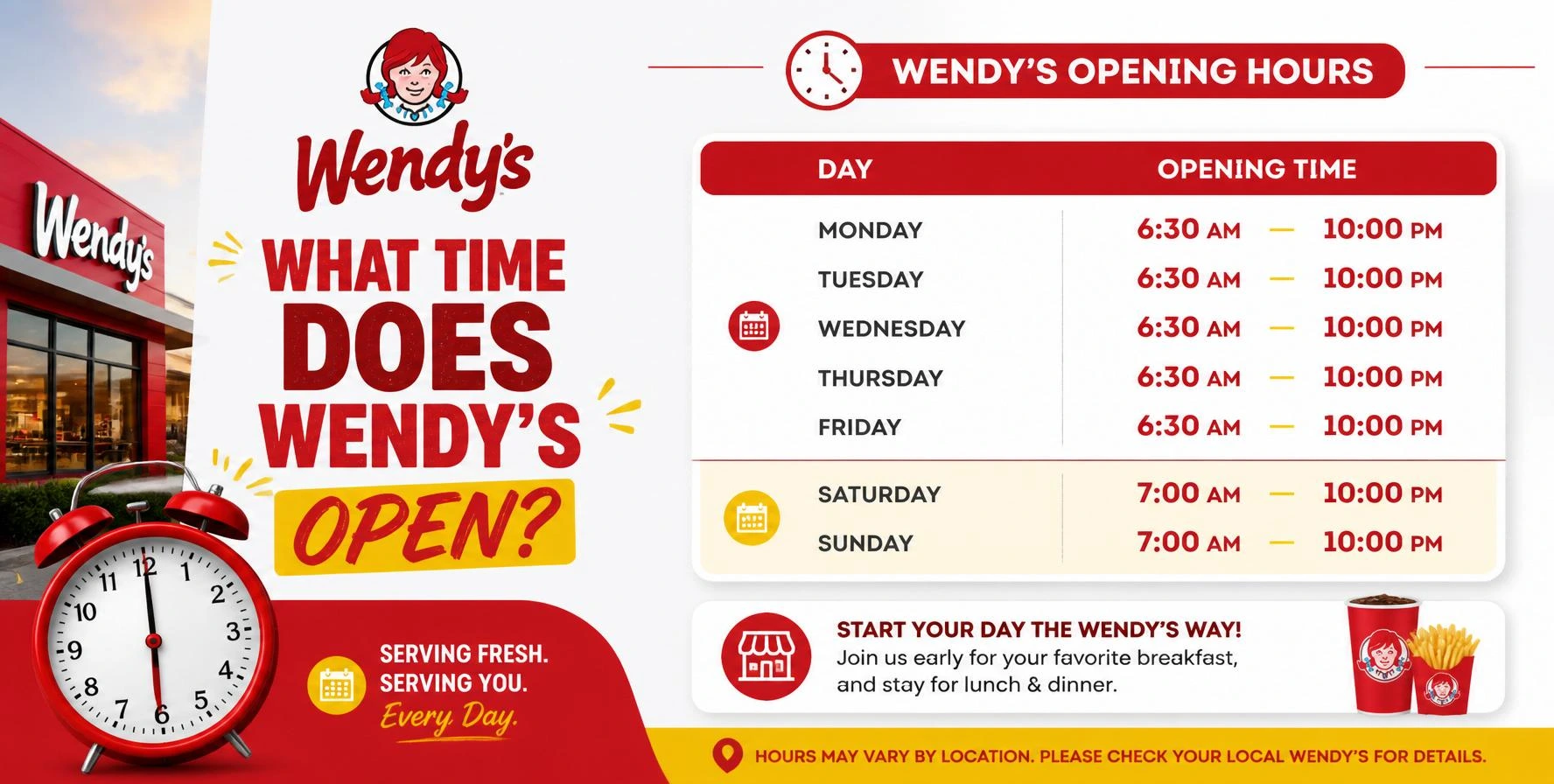 Wendy's

Wendy's

WHAT TIME DOES WENDY'S OPEN?

12 1 2 3 4 5 6 7 8 9 10 11

SERVING FRESH. SERVING YOU. Every Day.

WENDY'S OPENING HOURS

| DAY | OPENING TIME |
|---|---|
| MONDAY | 6:30 AM — 10:00 PM |
| TUESDAY | 6:30 AM — 10:00 PM |
| WEDNESDAY | 6:30 AM — 10:00 PM |
| THURSDAY | 6:30 AM — 10:00 PM |
| FRIDAY | 6:30 AM — 10:00 PM |
| SATURDAY | 7:00 AM — 10:00 PM |
| SUNDAY | 7:00 AM — 10:00 PM |

START YOUR DAY THE WENDY'S WAY!
Join us early for your favorite breakfast, and stay for lunch & dinner.

HOURS MAY VARY BY LOCATION. PLEASE CHECK YOUR LOCAL WENDY'S FOR DETAILS.